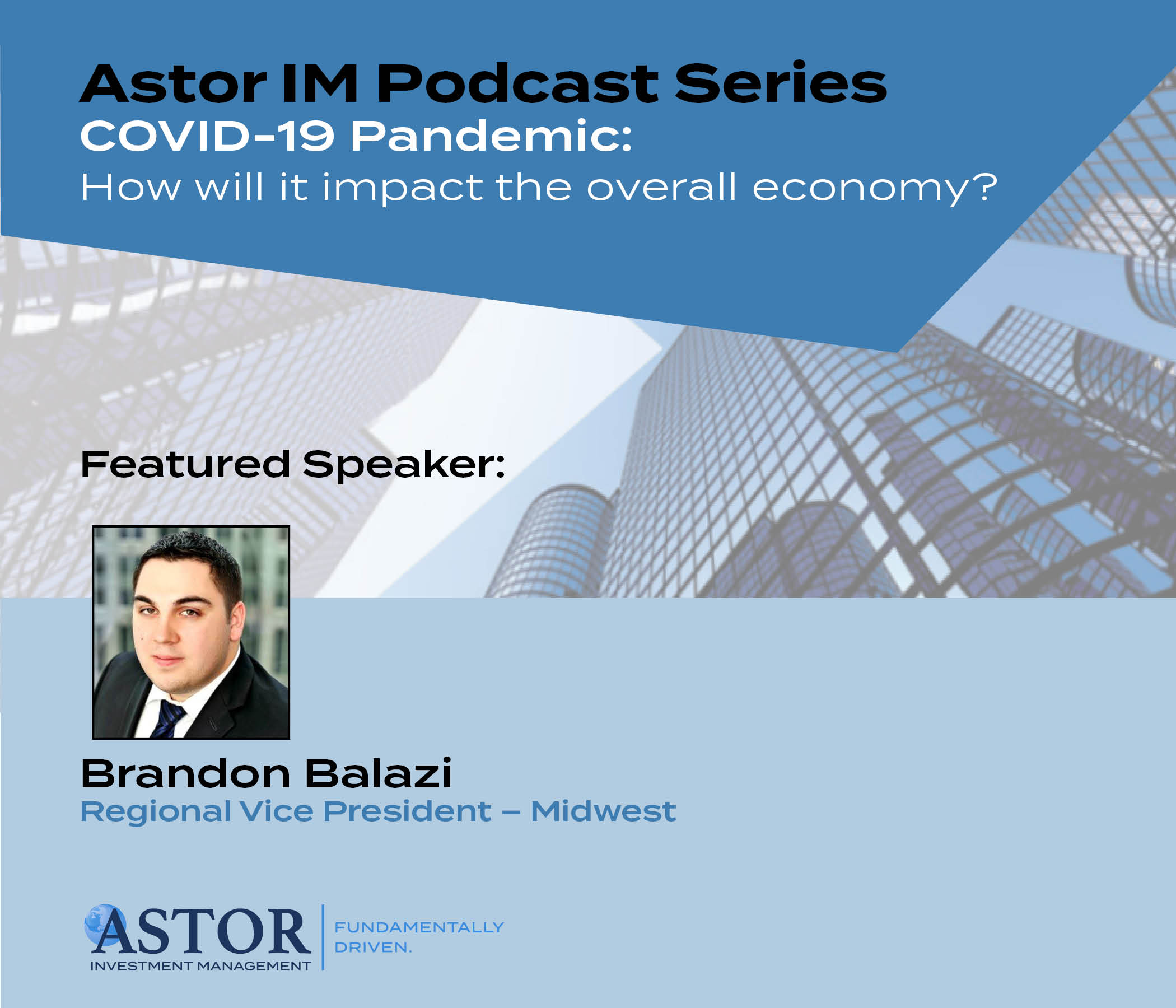 Astor IM Podcast Series
COVID-19 Pandemic:
How will it impact the overall economy?

Featured Speaker:

Brandon Balazi
Regional Vice President – Midwest

ASTOR
INVESTMENT MANAGEMENT

FUNDAMENTALLY DRIVEN.